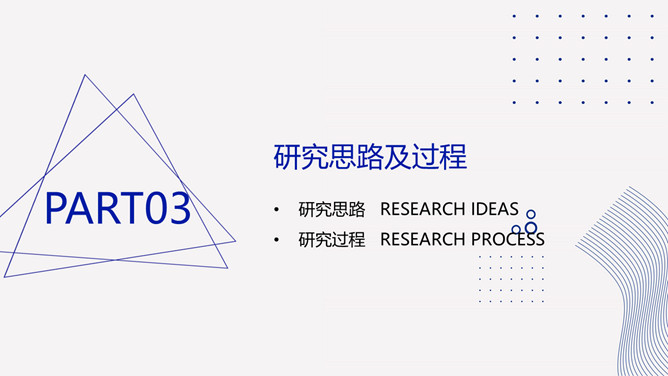 PART03

研究思路及过程

• 研究思路 RESEARCH IDEAS
• 研究过程 RESEARCH PROCESS